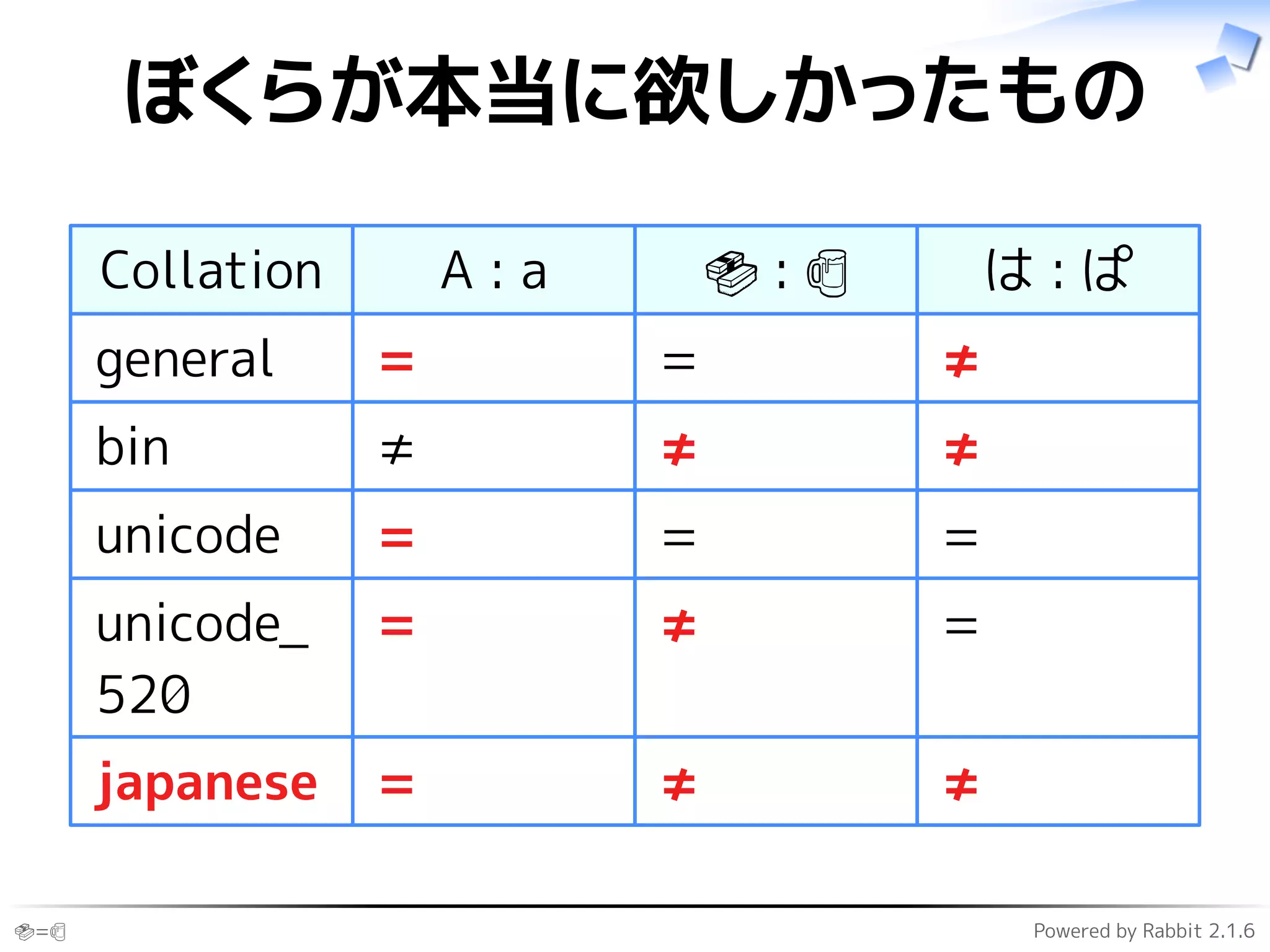 ぼくらが本当に欲しかったもの

| Collation | A : a | 🍣 : 🍺 | は : ぱ |
|---|---|---|---|
| general | = | = | ≠ |
| bin | ≠ | ≠ | ≠ |
| unicode | = | = | = |
| unicode_520 | = | ≠ | = |
| japanese | = | ≠ | ≠ |

🍣=🍺

Powered by Rabbit 2.1.6